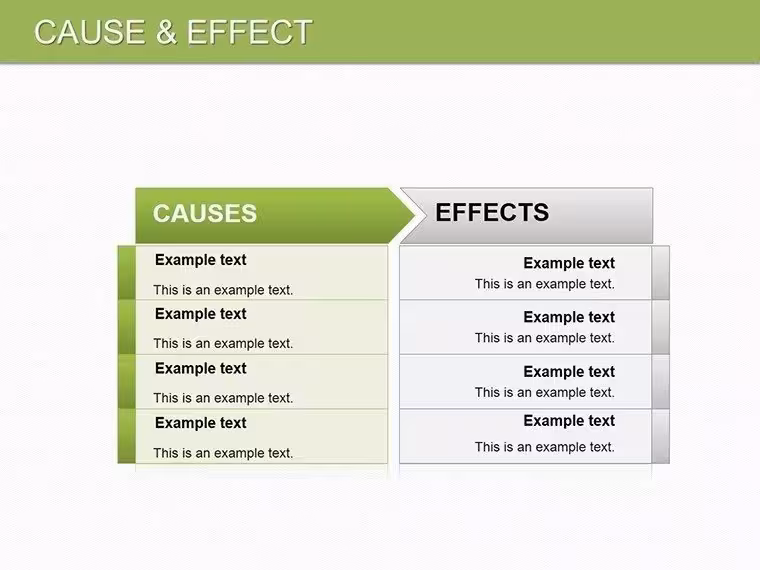 CAUSE & EFFECT

CAUSES

Example text

This is an example text.

Example text

This is an example text.

Example text

This is an example text.

Example text

This is an example text.

EFFECTS

Example text

This is an example text.

Example text

This is an example text.

Example text

This is an example text.

Example text

This is an example text.